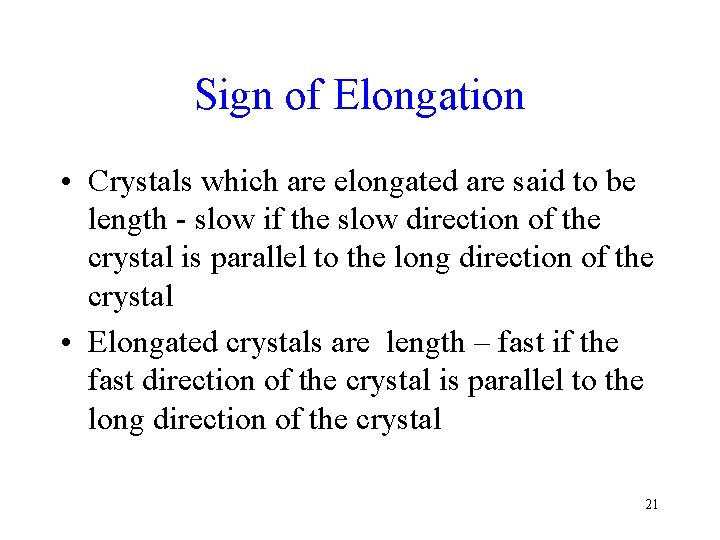 Sign of Elongation

• Crystals which are elongated are said to be length - slow if the slow direction of the crystal is parallel to the long direction of the crystal

• Elongated crystals are length – fast if the fast direction of the crystal is parallel to the long direction of the crystal

21